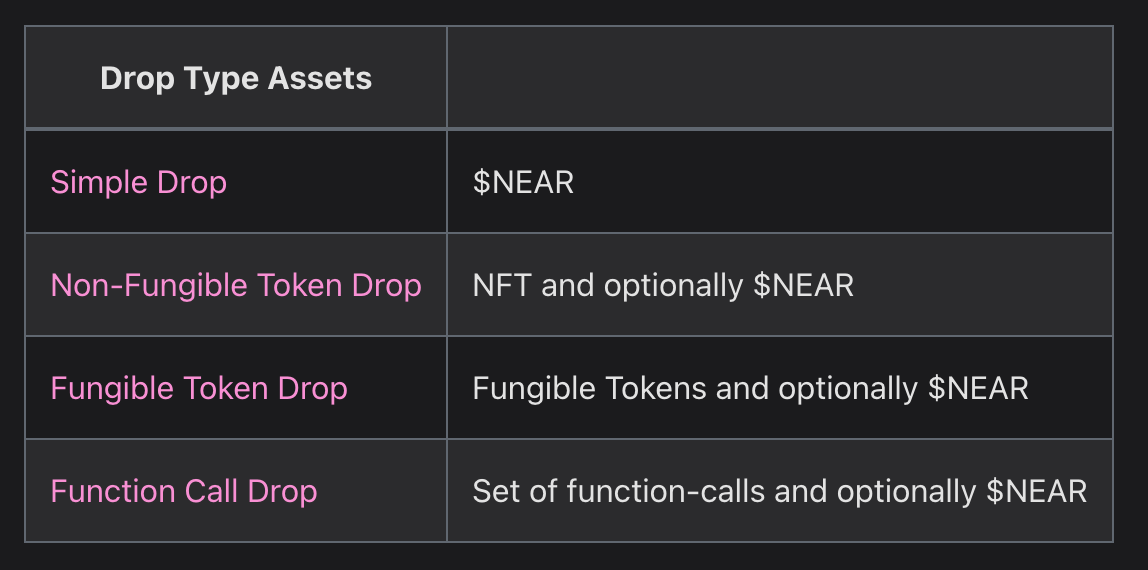 | Drop Type Assets | |
|---|---|
| Simple Drop | \$NEAR |
| Non-Fungible Token Drop | NFT and optionally \$NEAR |
| Fungible Token Drop | Fungible Tokens and optionally \$NEAR |
| Function Call Drop | Set of function-calls and optionally \$NEAR |